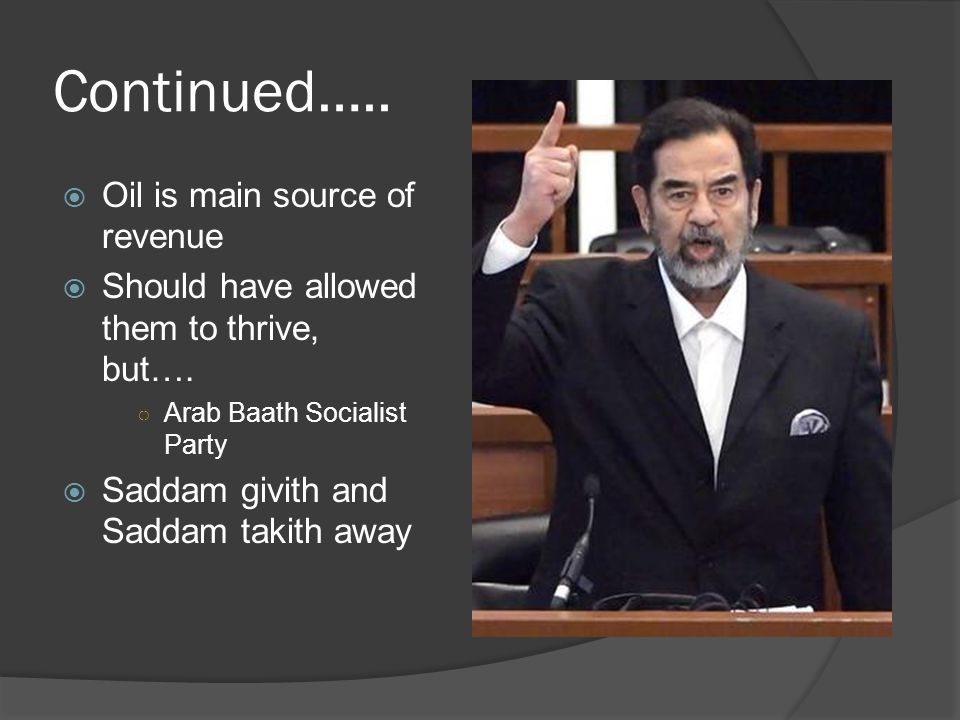 Continued…..

Oil is main source of revenue

Should have allowed them to thrive, but….

Arab Baath Socialist Party

Saddam givith and Saddam takith away